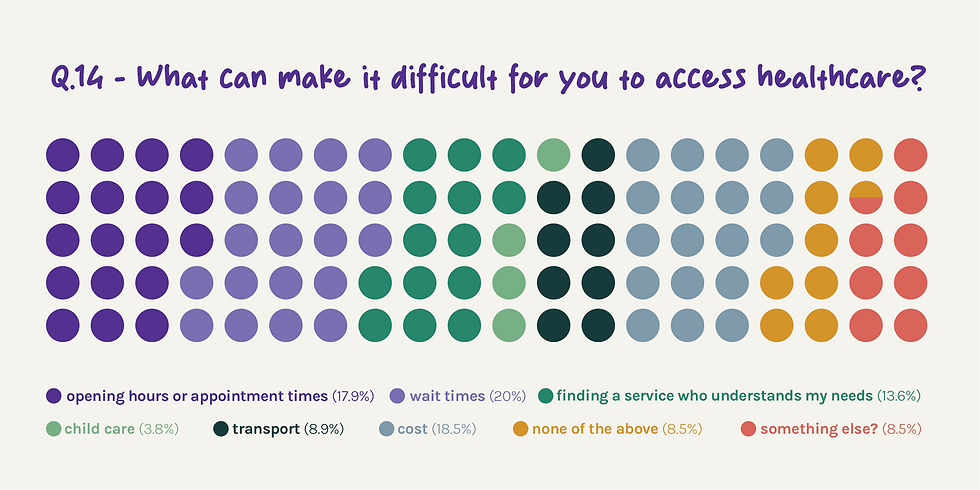 Q.14 - What can make it difficult for you to access healthcare?

opening hours or appointment times (17.9%) wait times (20%) finding a service who understands my needs (13.6%)

child care (3.8%) transport (8.9%) cost (18.5%) none of the above (8.5%) something else? (8.5%)